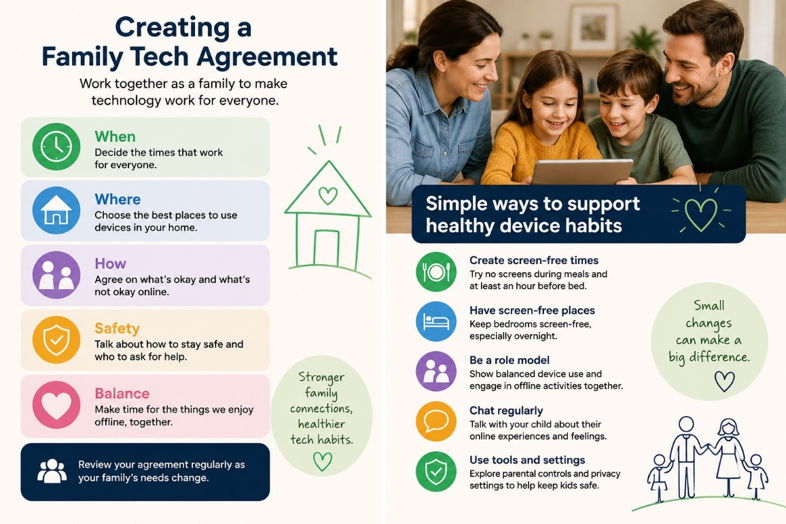 Creating a Family Tech Agreement

Work together as a family to make technology work for everyone.

When
Decide the times that work for everyone.

Where
Choose the best places to use devices in your home.

How
Agree on what's okay and what's not okay online.

Safety
Talk about how to stay safe and who to ask for help.

Balance
Make time for the things we enjoy offline, together.

Review your agreement regularly as your family's needs change.

Stronger family connections, healthier tech habits.

Simple ways to support healthy device habits

Create screen-free times
Try no screens during meals and at least an hour before bed.

Have screen-free places
Keep bedrooms screen-free, especially overnight.

Be a role model
Show balanced device use and engage in offline activities together.

Chat regularly
Talk with your child about their online experiences and feelings.

Use tools and settings
Explore parental controls and privacy settings to help keep kids safe.

Small changes can make a big difference.